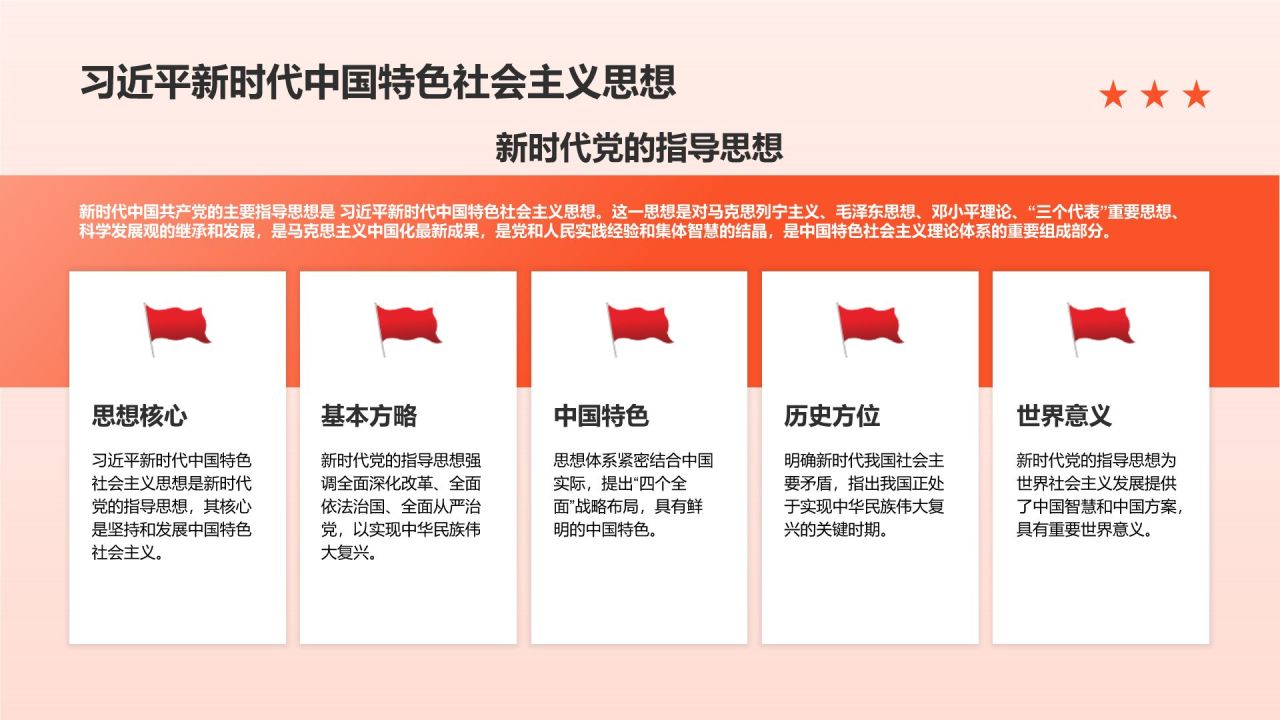 习近平新时代中国特色社会主义思想

新时代党的指导思想

新时代中国共产党的主要指导思想是 习近平新时代中国特色社会主义思想。这一思想是对马克思列宁主义、毛泽东思想、邓小平理论、“三个代表”重要思想、科学发展观的继承和发展，是马克思主义中国化最新成果，是党和人民实践经验和集体智慧的结晶，是中国特色社会主义理论体系的重要组成部分。

思想核心

习近平新时代中国特色社会主义思想是新时代党的指导思想，其核心是坚持和发展中国特色社会主义。

基本方略

新时代党的指导思想强调全面深化改革、全面依法治国、全面从严治党，以实现中华民族伟大复兴。

中国特色

思想体系紧密结合中国实际，提出“四个全面”战略布局，具有鲜明的中国特色。

历史方位

明确新时代我国社会主要矛盾，指出我国正处于实现中华民族伟大复兴的关键时期。

世界意义

新时代党的指导思想为世界社会主义发展提供了中国智慧和中国方案，具有重要世界意义。